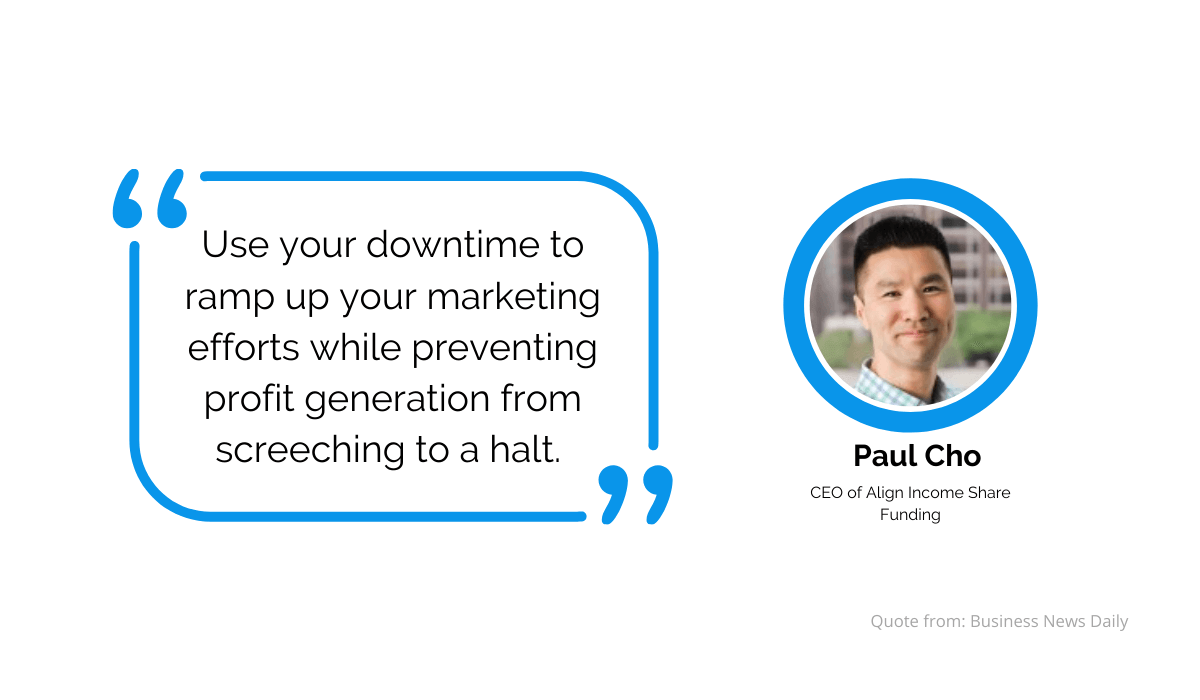 “Use your downtime to ramp up your marketing efforts while preventing profit generation from screeching to a halt.”

Paul Cho

CEO of Align Income Share Funding

Quote from: Business News Daily